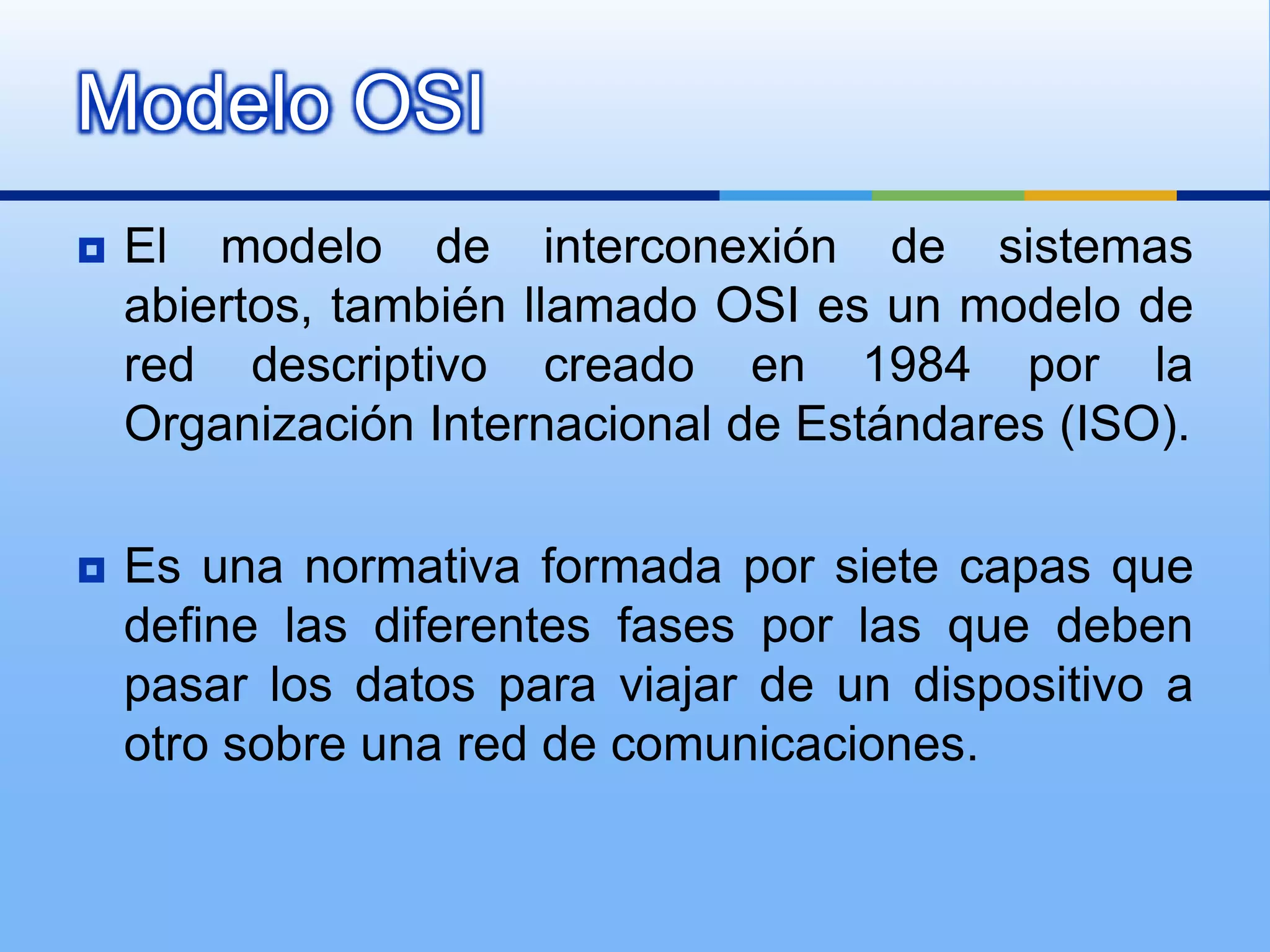 Modelo OSI

El modelo de interconexión de sistemas abiertos, también llamado OSI es un modelo de red descriptivo creado en 1984 por la Organización Internacional de Estándares (ISO).

Es una normativa formada por siete capas que define las diferentes fases por las que deben pasar los datos para viajar de un dispositivo a otro sobre una red de comunicaciones.